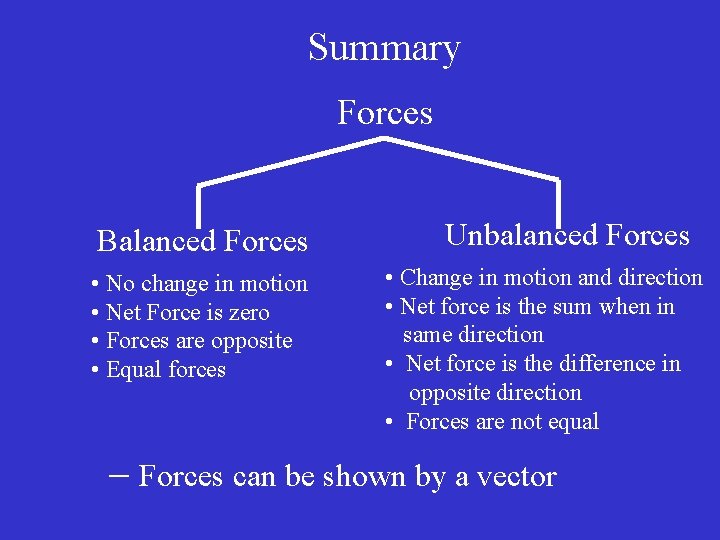 Summary

Forces

Balanced Forces

• No change in motion
• Net Force is zero
• Forces are opposite
• Equal forces

Unbalanced Forces

• Change in motion and direction
• Net force is the sum when in same direction
• Net force is the difference in opposite direction
• Forces are not equal

– Forces can be shown by a vector